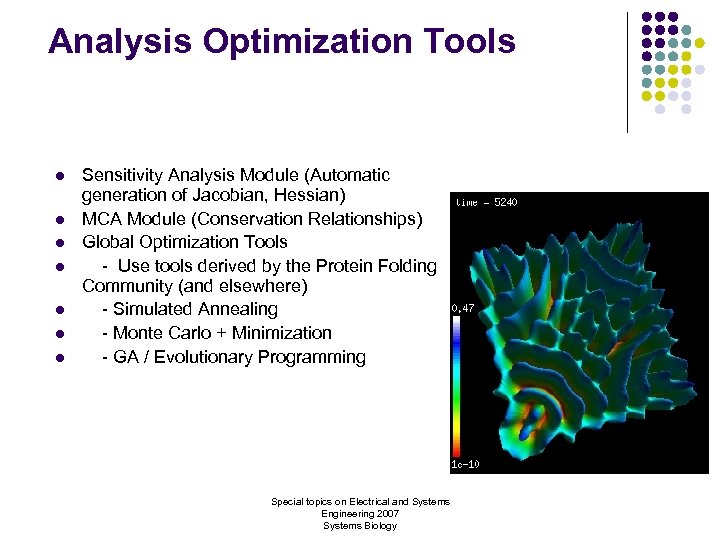 Analysis Optimization Tools

- Sensitivity Analysis Module (Automatic generation of Jacobian, Hessian)
- MCA Module (Conservation Relationships)
- Global Optimization Tools
- - Use tools derived by the Protein Folding Community (and elsewhere)
- - Simulated Annealing
- - Monte Carlo + Minimization
- - GA / Evolutionary Programming

time = 5240

0,47

1e-10

Special topics on Electrical and Systems Engineering 2007
Systems Biology